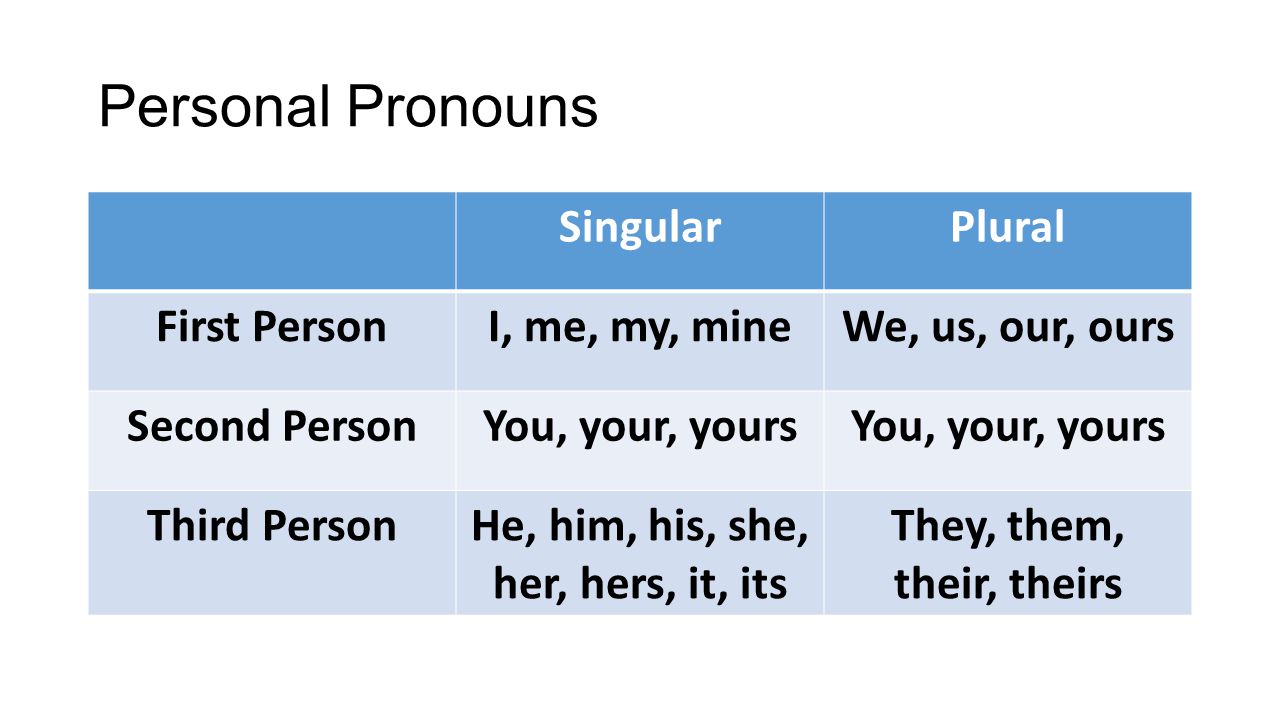 Personal Pronouns

| | Singular | Plural |
|---|---|---|
| First Person | I, me, my, mine | We, us, our, ours |
| Second Person | You, your, yours | You, your, yours |
| Third Person | He, him, his, she, her, hers, it, its | They, them, their, theirs |